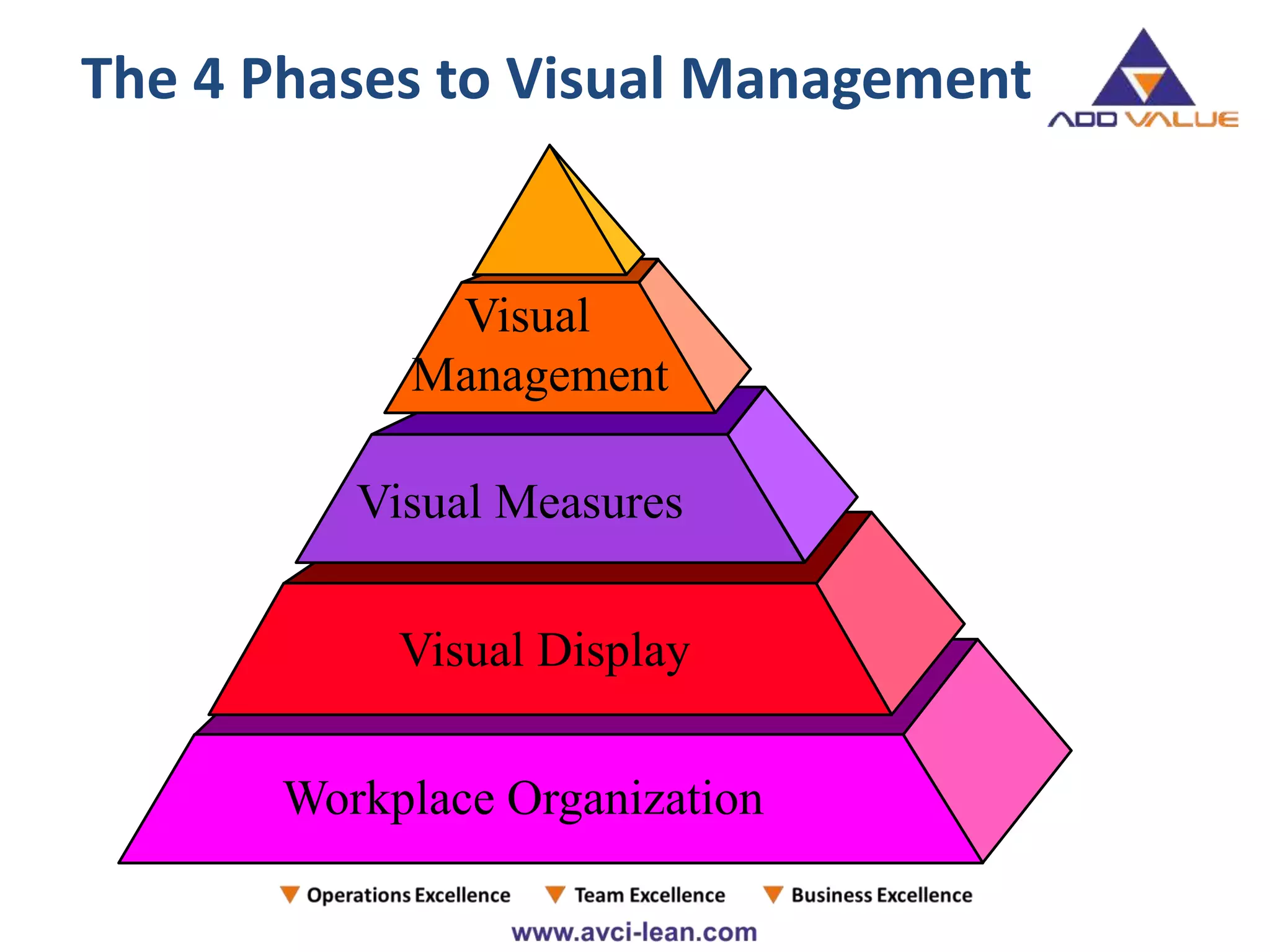 The 4 Phases to Visual Management

ADD VALUE

Visual Management

Visual Measures

Visual Display

Workplace Organization

Operations Excellence Team Excellence Business Excellence

www.avci-lean.com